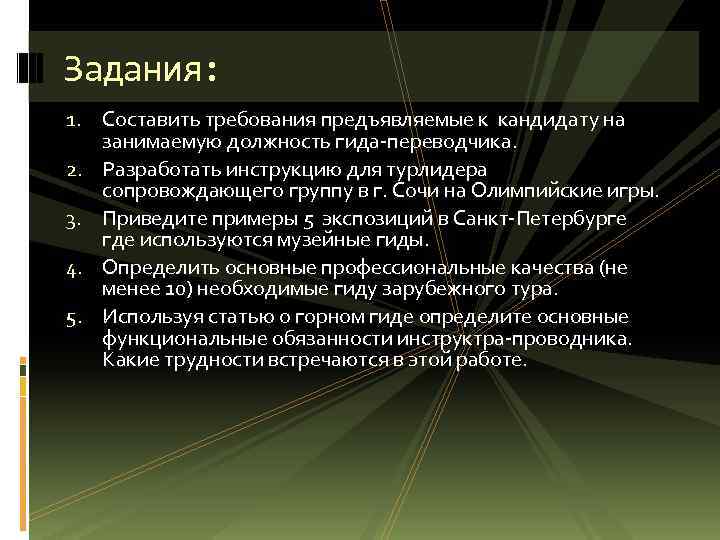 Задания:

1. Составить требования предъявляемые к кандидату на занимаемую должность гида-переводчика.
2. Разработать инструкцию для турлидера сопровождающего группу в г. Сочи на Олимпийские игры.
3. Приведите примеры 5 экспозиций в Санкт-Петербурге где используются музейные гиды.
4. Определить основные профессиональные качества (не менее 10) необходимые гиду зарубежного тура.
5. Используя статью о горном гиде определите основные функциональные обязанности инструктра-проводника. Какие трудности встречаются в этой работе.